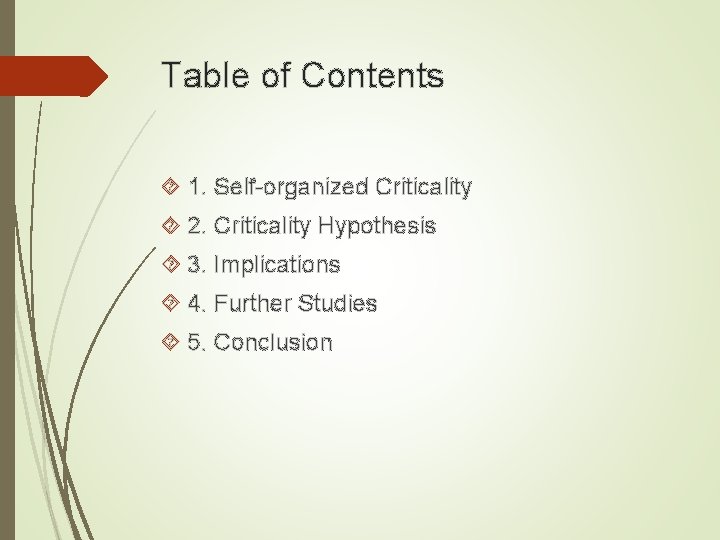 Table of Contents

1. Self-organized Criticality
2. Criticality Hypothesis
3. Implications
4. Further Studies
5. Conclusion